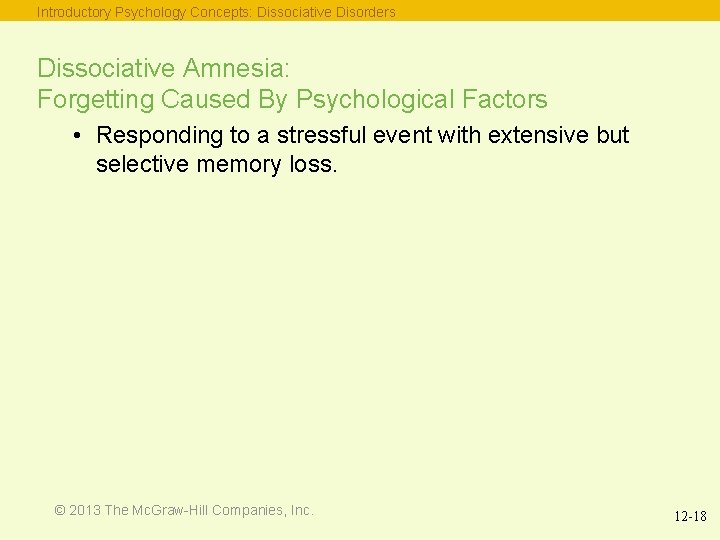 Introductory Psychology Concepts: Dissociative Disorders

Dissociative Amnesia:
Forgetting Caused By Psychological Factors

• Responding to a stressful event with extensive but selective memory loss.

© 2013 The McGraw-Hill Companies, Inc.

12-18